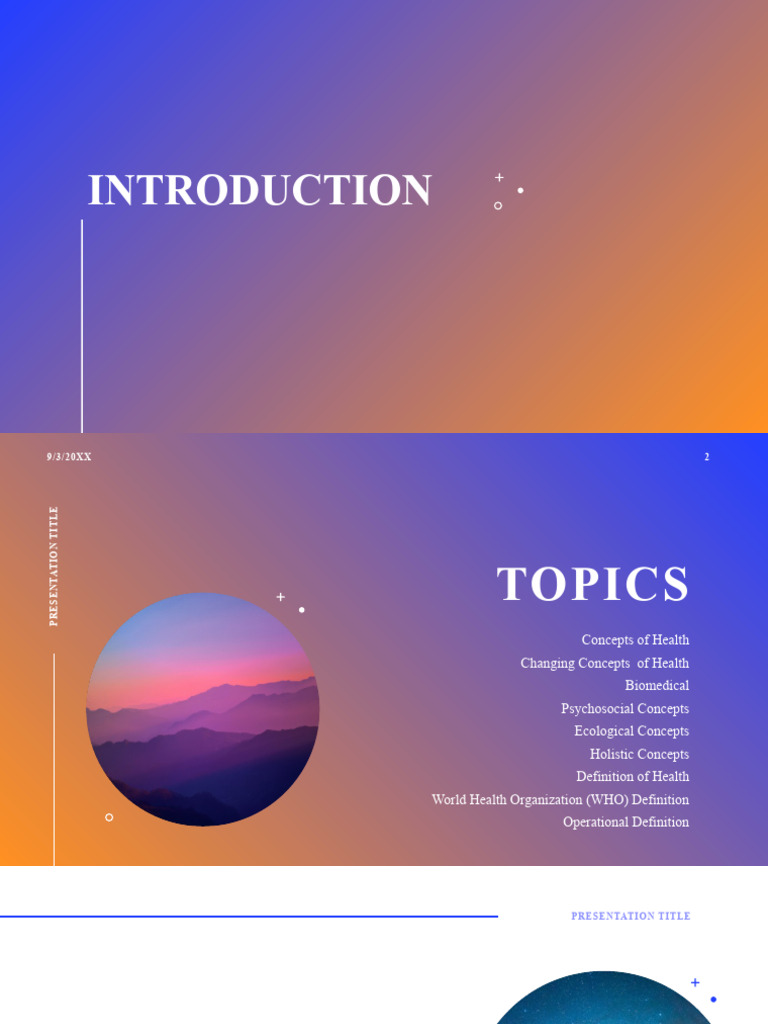 INTRODUCTION

9/3/20XX

2

PRESENTATION TITLE

TOPICS

Concepts of Health
Changing Concepts of Health
Biomedical
Psychosocial Concepts
Ecological Concepts
Holistic Concepts
Definition of Health
World Health Organization (WHO) Definition
Operational Definition

PRESENTATION TITLE